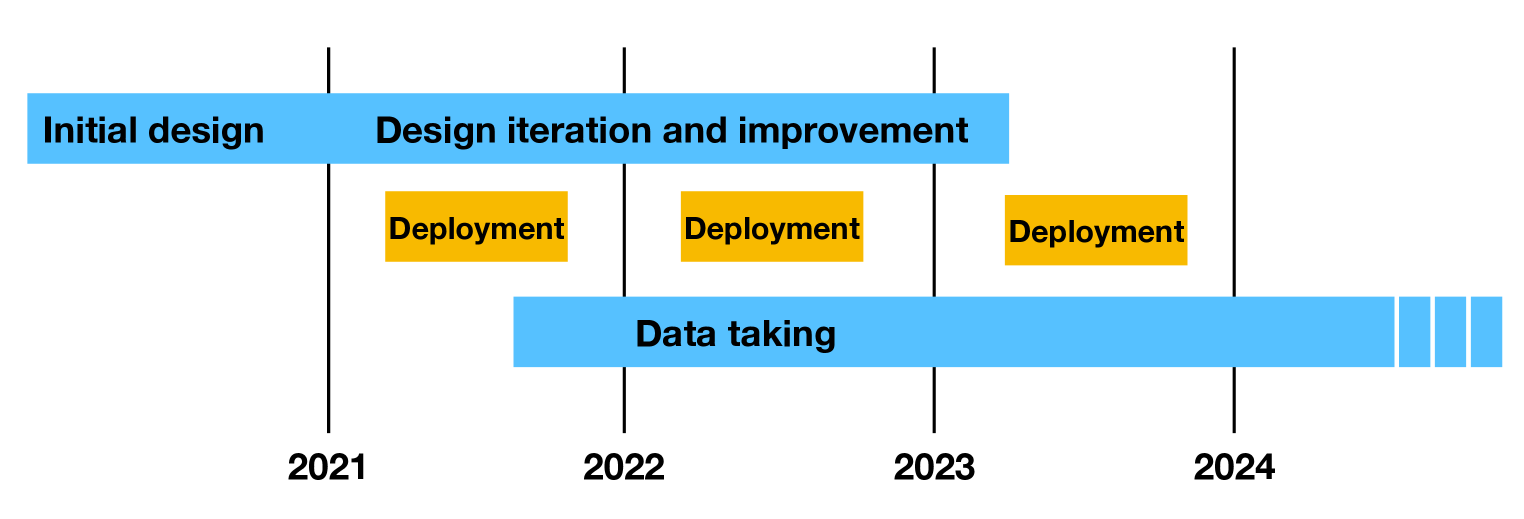 Initial design
Design iteration and improvement
Deployment
Deployment
Deployment
Data taking
2021
2022
2023
2024